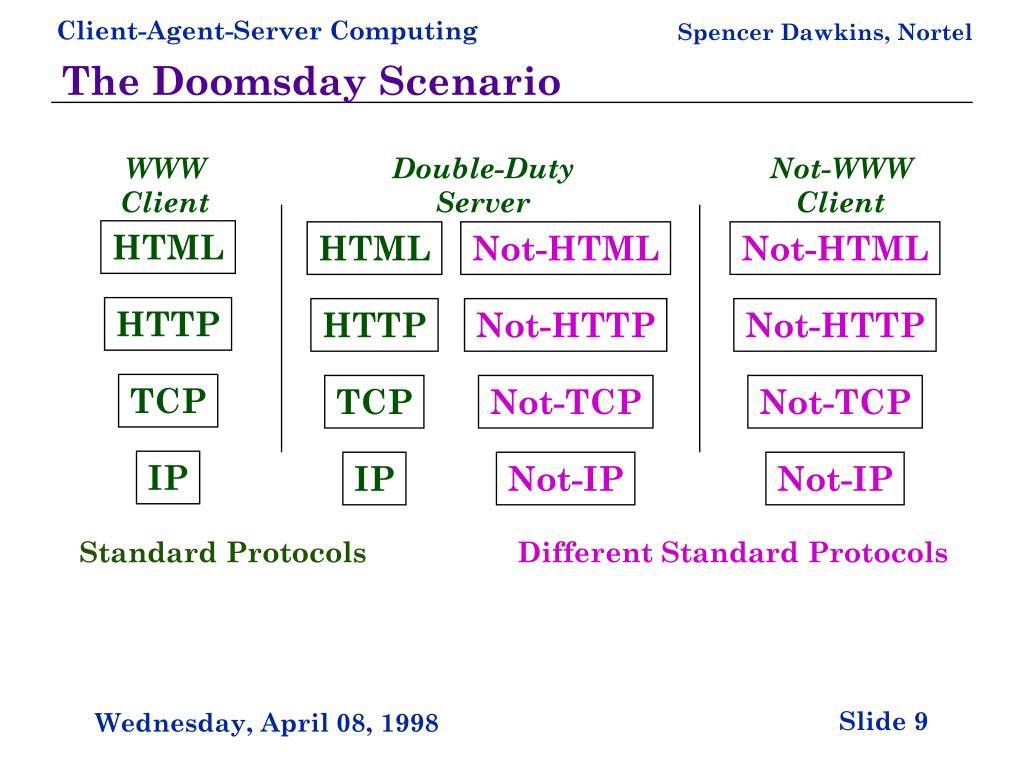 Client-Agent-Server Computing

Spencer Dawkins, Nortel

The Doomsday Scenario

WWW Client

HTML

HTTP

TCP

IP

Double-Duty Server

HTML

HTTP

TCP

IP

Not-HTML

Not-HTTP

Not-TCP

Not-IP

Not-WWW Client

Not-HTML

Not-HTTP

Not-TCP

Not-IP

Standard Protocols

Different Standard Protocols

Wednesday, April 08, 1998

Slide 9